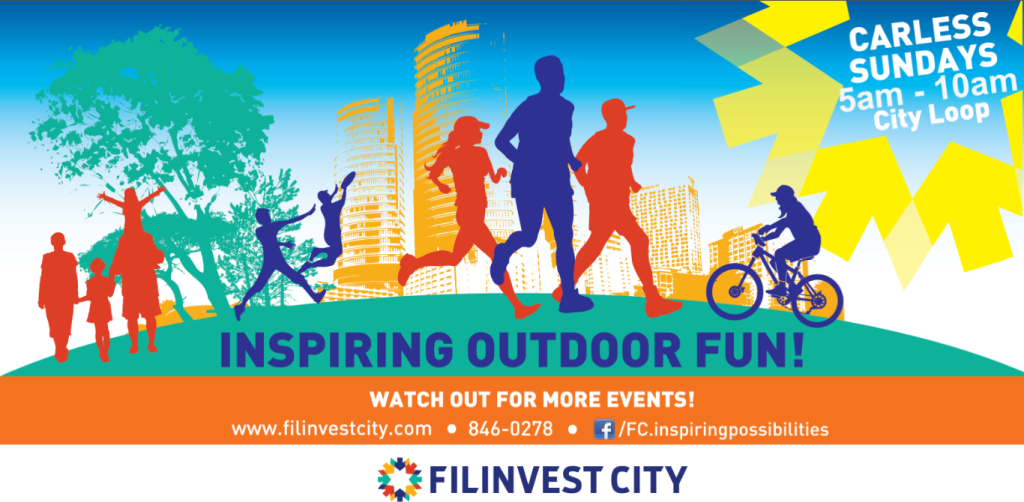 CARLESS SUNDAYS
5am - 10am
City Loop

INSPIRING OUTDOOR FUN!

WATCH OUT FOR MORE EVENTS!

www.filinvestcity.com • 846-0278 • /FC.inspiringpossibilities

FILINVEST CITY